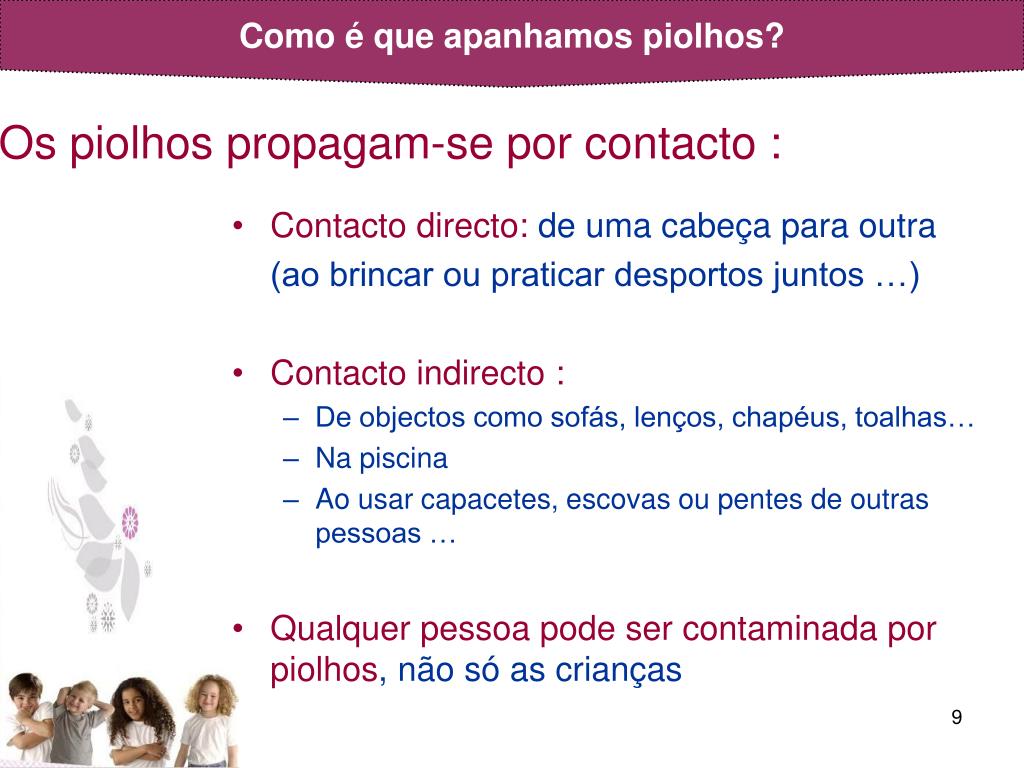 Como é que apanhamos piolhos?

Os piolhos propagam-se por contacto :

• Contacto directo: de uma cabeça para outra (ao brincar ou praticar desportos juntos …)

• Contacto indirecto :
– De objectos como sofás, lenços, chapéus, toalhas…
– Na piscina
– Ao usar capacetes, escovas ou pentes de outras pessoas …

• Qualquer pessoa pode ser contaminada por piolhos, não só as crianças

9